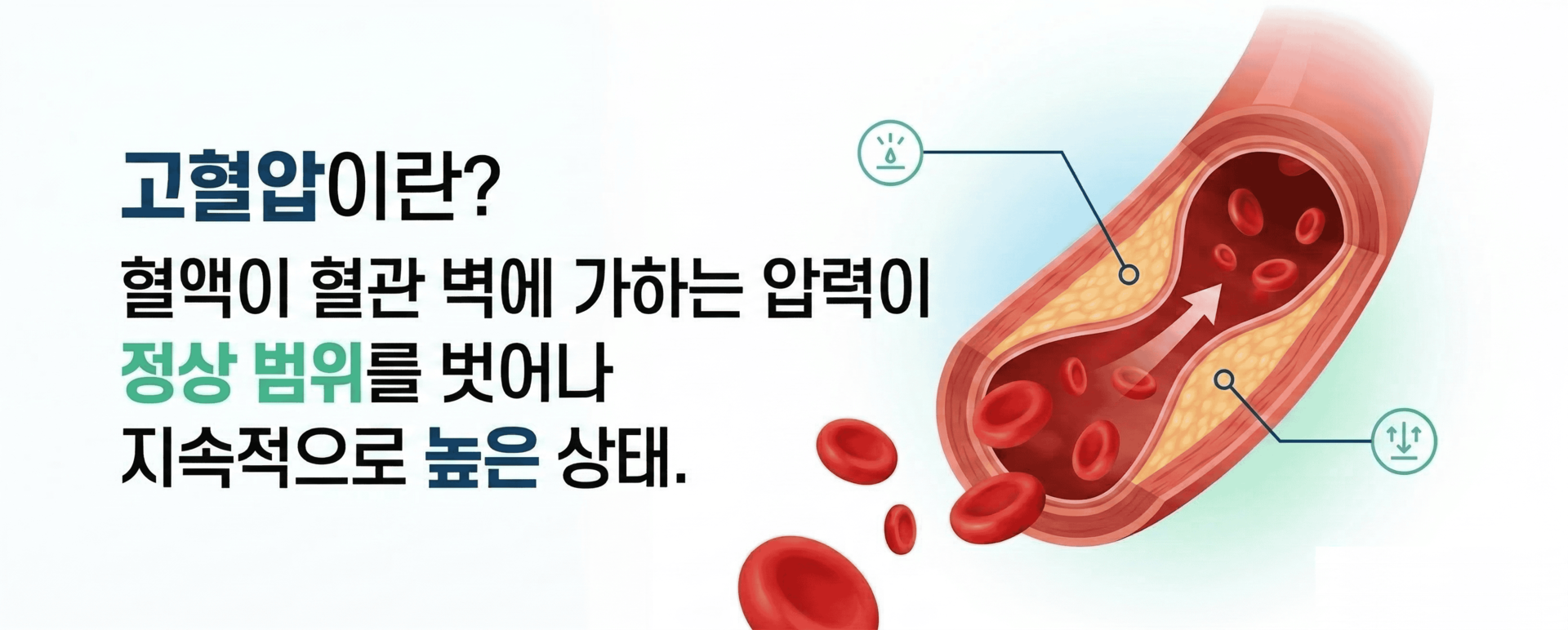 고혈압이란?

혈액이 혈관 벽에 가하는 압력이 정상 범위를 벗어나 지속적으로 높은 상태.